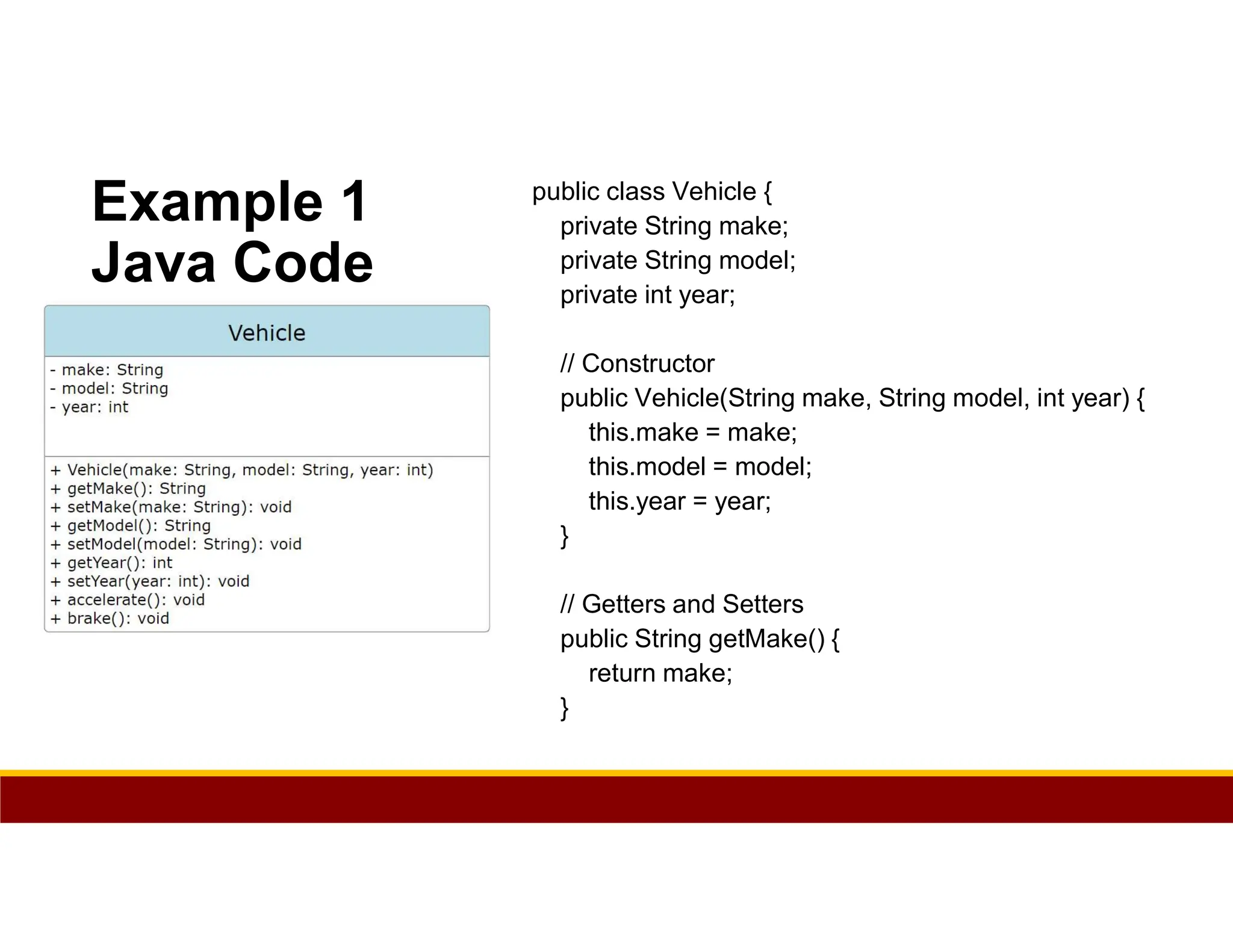 Example 1
Java Code

Vehicle

- make: String
- model: String
- year: int

+ Vehicle(make: String, model: String, year: int)
+ getMake(): String
+ setMake(make: String): void
+ getModel(): String
+ setModel(model: String): void
+ getYear(): int
+ setYear(year: int): void
+ accelerate(): void
+ brake(): void

public class Vehicle {
    private String make;
    private String model;
    private int year;

    // Constructor
    public Vehicle(String make, String model, int year) {
        this.make = make;
        this.model = model;
        this.year = year;
    }

    // Getters and Setters
    public String getMake() {
        return make;
    }